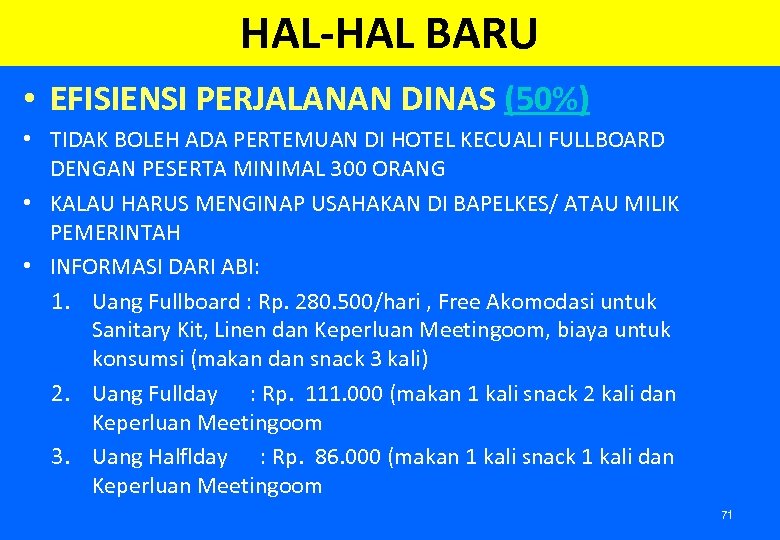 HAL-HAL BARU

• EFISIENSI PERJALANAN DINAS (50%)

• TIDAK BOLEH ADA PERTEMUAN DI HOTEL KECUALI FULLBOARD DENGAN PESERTA MINIMAL 300 ORANG

• KALAU HARUS MENGINAP USAHAKAN DI BAPELKES/ ATAU MILIK PEMERINTAH

• INFORMASI DARI ABI:

1. Uang Fullboard : Rp. 280.500/hari , Free Akomodasi untuk Sanitary Kit, Linen dan Keperluan Meetingoom, biaya untuk konsumsi (makan dan snack 3 kali)

2. Uang Fullday : Rp. 111.000 (makan 1 kali snack 2 kali dan Keperluan Meetingoom

3. Uang Halflday : Rp. 86.000 (makan 1 kali snack 1 kali dan Keperluan Meetingoom

71